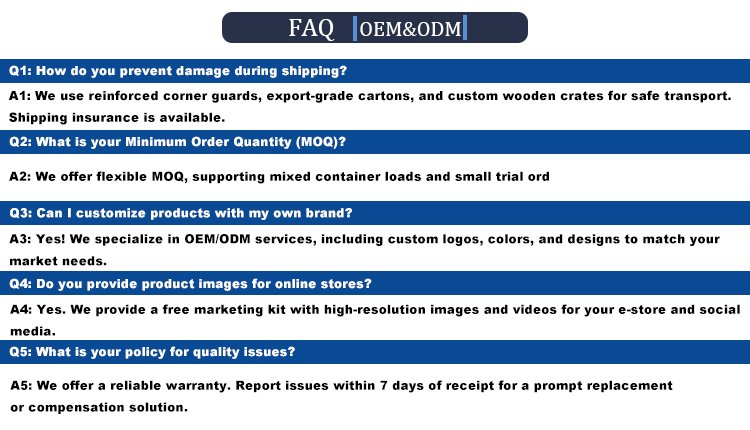 FAQ OEM&ODM

Q1: How do you prevent damage during shipping?

A1: We use reinforced corner guards, export-grade cartons, and custom wooden crates for safe transport. Shipping insurance is available.

Q2: What is your Minimum Order Quantity (MOQ)?

A2: We offer flexible MOQ, supporting mixed container loads and small trial ord

Q3: Can I customize products with my own brand?

A3: Yes! We specialize in OEM/ODM services, including custom logos, colors, and designs to match your market needs.

Q4: Do you provide product images for online stores?

A4: Yes. We provide a free marketing kit with high-resolution images and videos for your e-store and social media.

Q5: What is your policy for quality issues?

A5: We offer a reliable warranty. Report issues within 7 days of receipt for a prompt replacement or compensation solution.